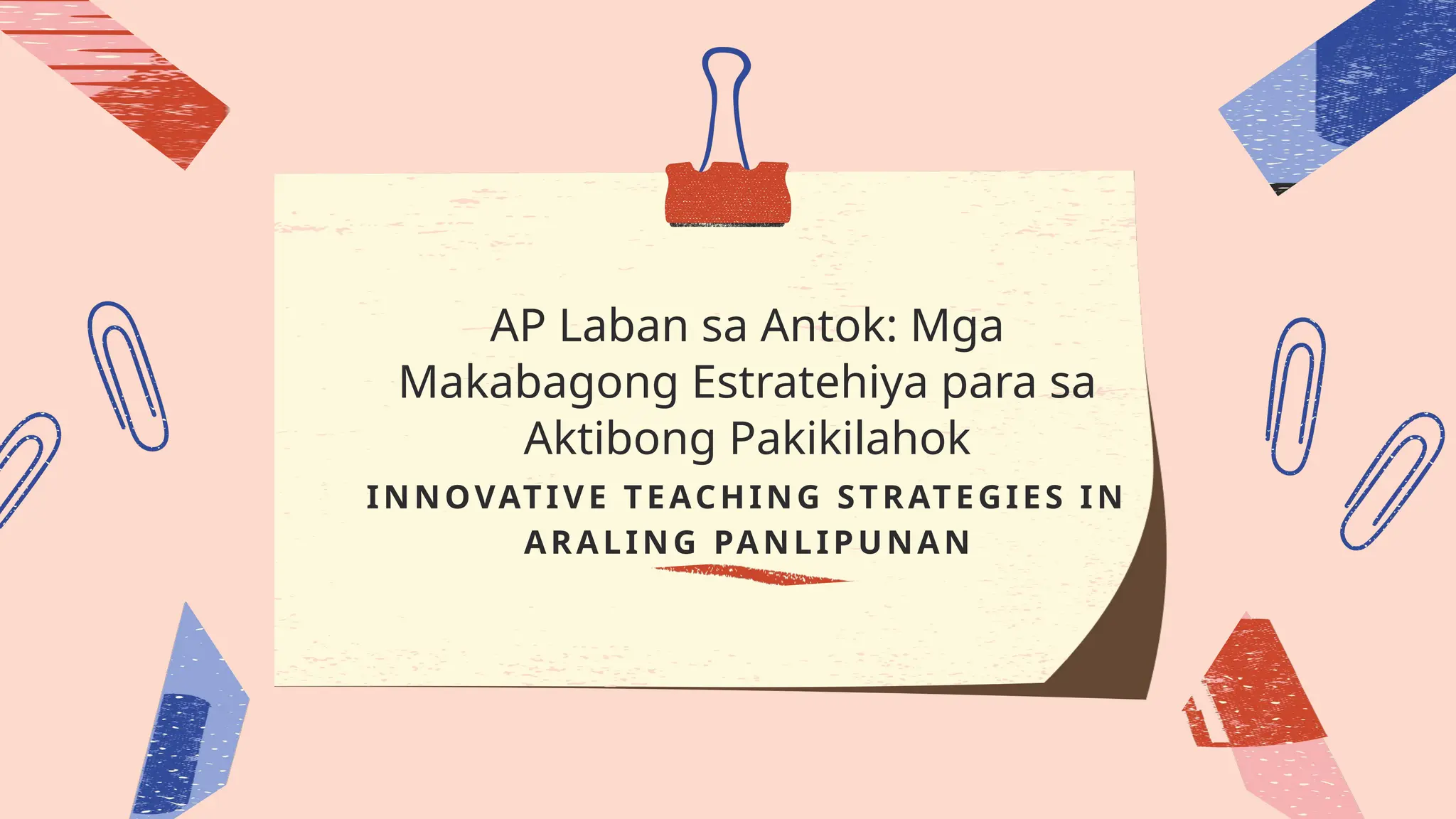 AP Laban sa Antok: Mga Makabagong Estratehiya para sa Aktibong Pakikilahok

INNOVATIVE TEACHING STRATEGIES IN ARALING PANLIPUNAN